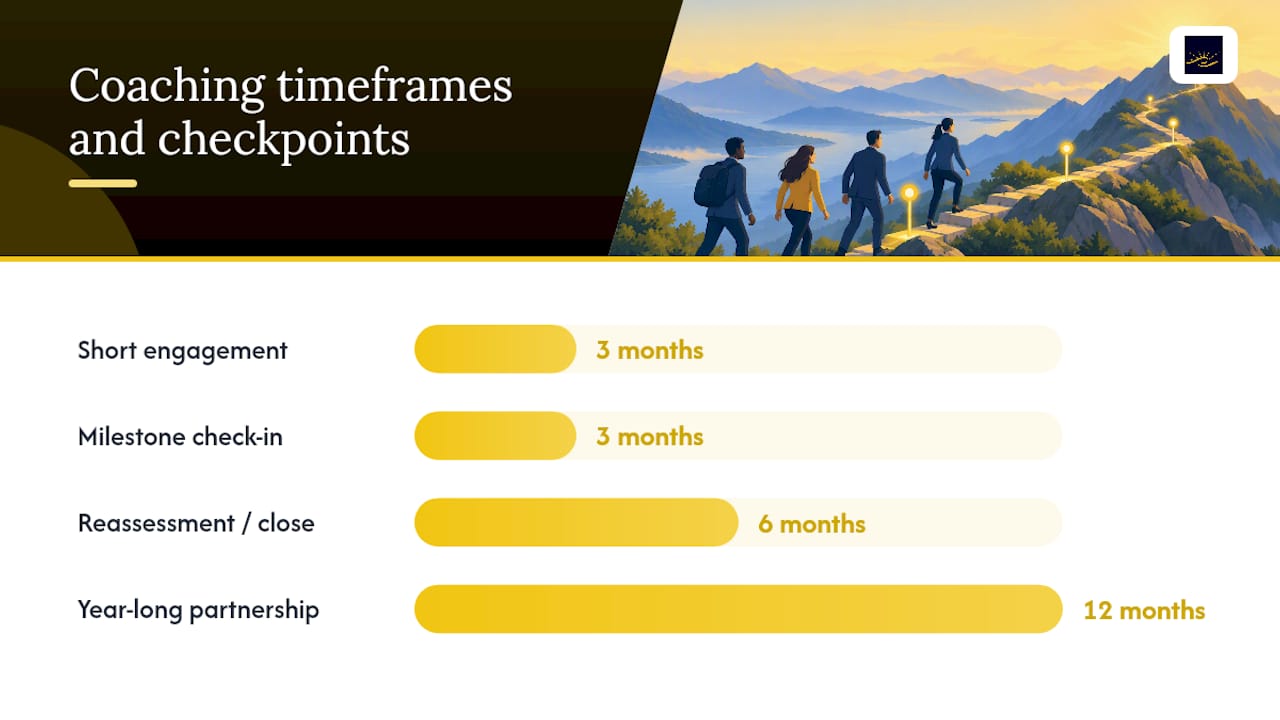 Coaching timeframes and checkpoints

Short engagement
3 months

Milestone check-in
3 months

Reassessment / close
6 months

Year-long partnership
12 months